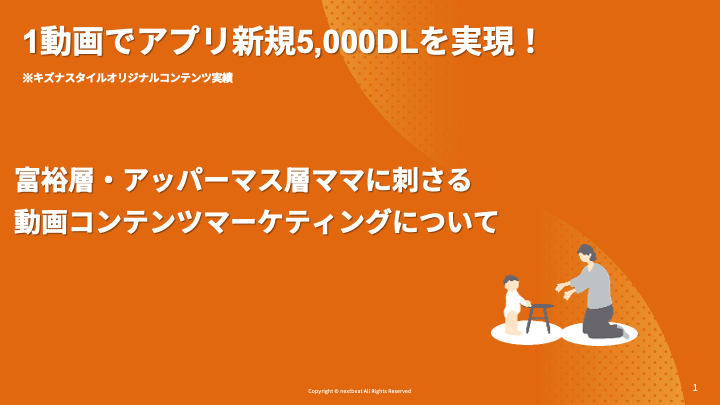 1動画でアプリ新規5,000DLを実現！

※キズナスタイルオリジナルコンテンツ実績

富裕層・アッパーマス層ママに刺さる
動画コンテンツマーケティングについて

Copyright © nextbeat All Rights Reserved

1